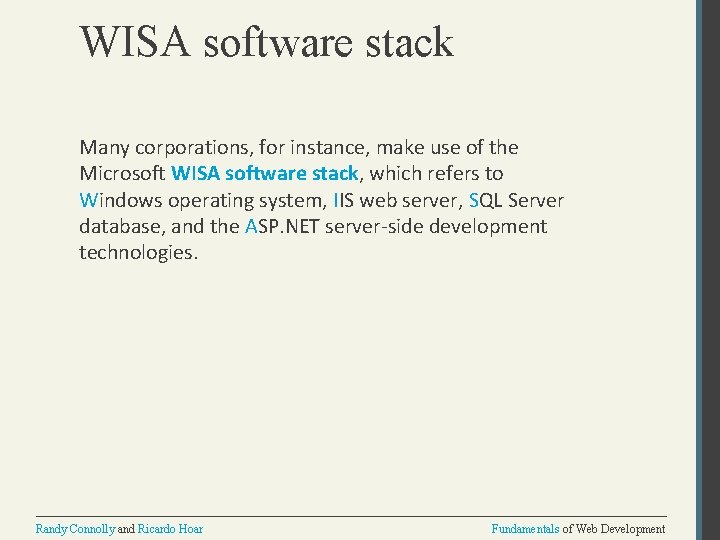 WISA software stack

Many corporations, for instance, make use of the Microsoft WISA software stack, which refers to Windows operating system, IIS web server, SQL Server database, and the ASP.NET server-side development technologies.

Randy Connolly and Ricardo Hoar

Fundamentals of Web Development